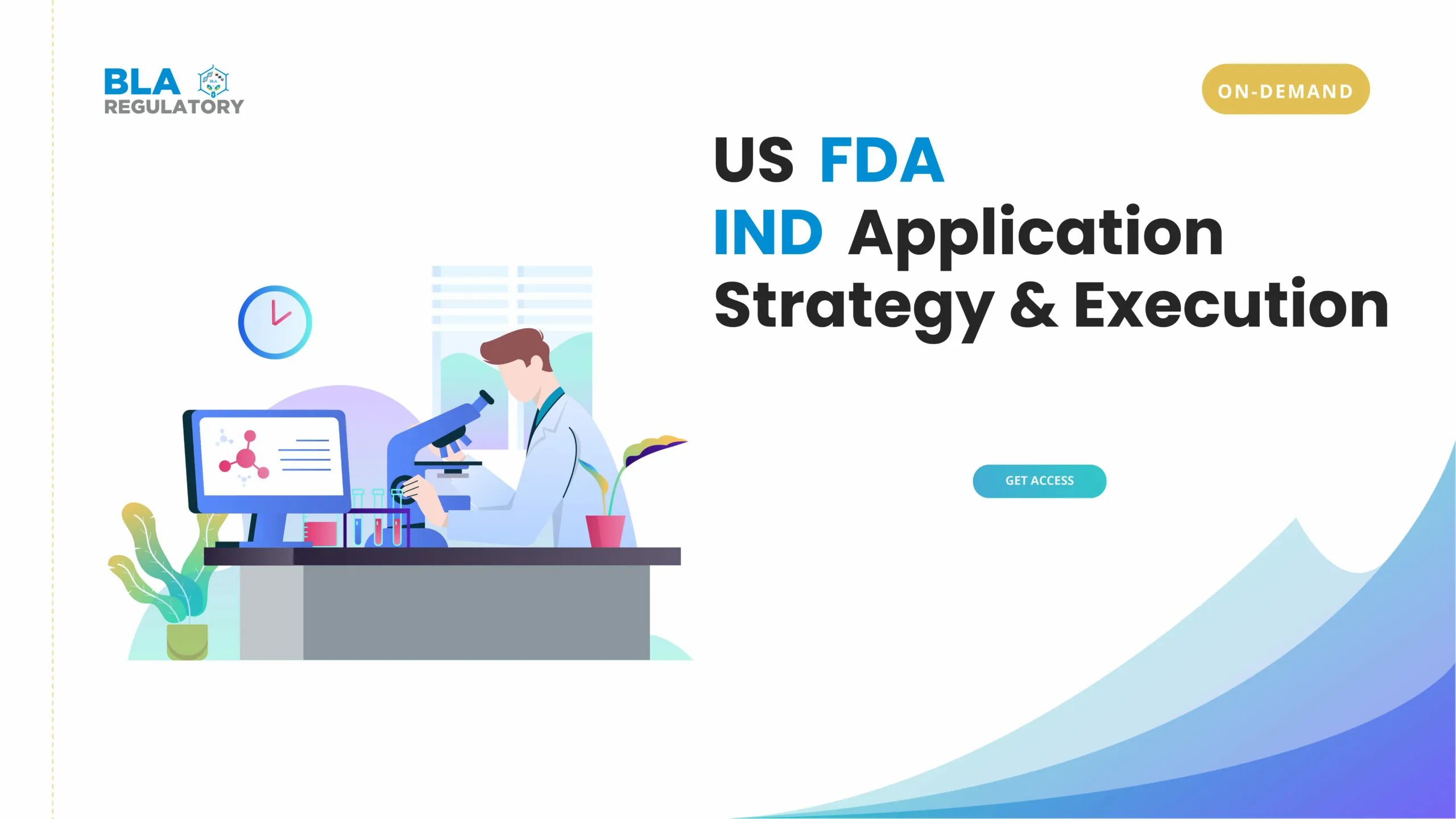 BLA REGULATORY

ON-DEMAND

US FDA IND Application Strategy & Execution

GET ACCESS